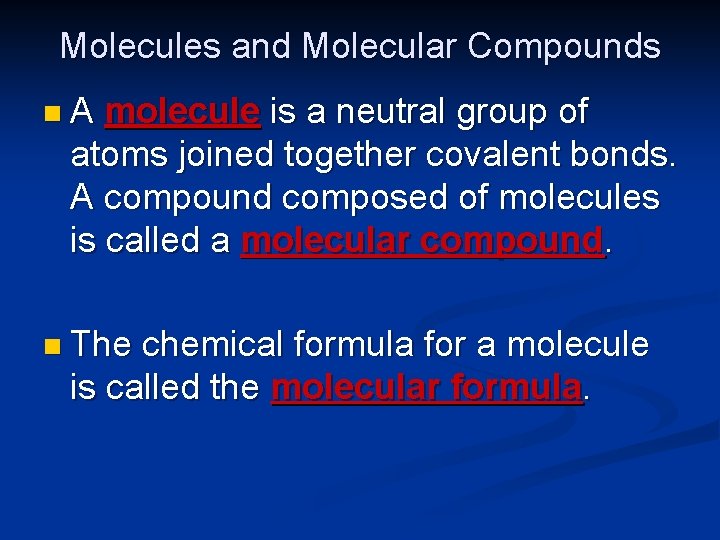 Molecules and Molecular Compounds

A molecule is a neutral group of atoms joined together covalent bonds. A compound composed of molecules is called a molecular compound.

The chemical formula for a molecule is called the molecular formula.